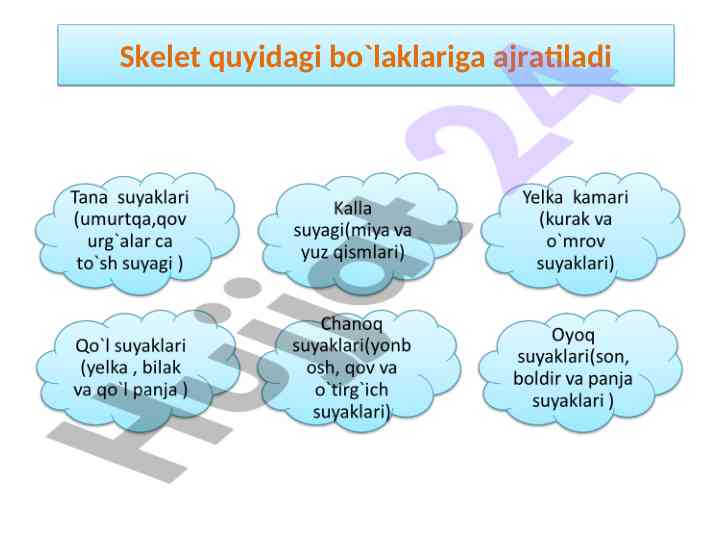 Skelet quyidagi bo`laklariga ajratiladi

Tana suyaklari (umurtqa,qov urg`alar ca to`sh suyagi )

Kalla suyagi(miya va yuz qismlari)

Yelka kamari (kurak va o`mrov suyaklari)

Qo`l suyaklari (yelka , bilak va qo`l panja )

Chanoq suyaklari(yonb osh, qov va o`tirg`ich suyaklari)

Oyoq suyaklari(son, boldir va panja suyaklari )

Hujjat 24